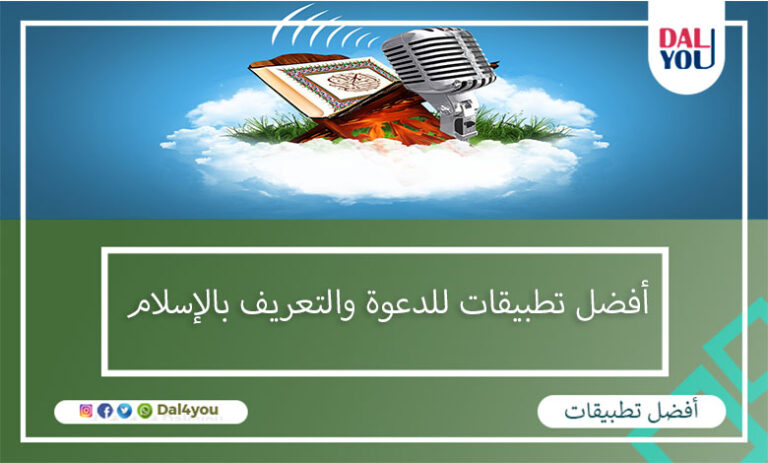 DAL
YOU

أفضل تطبيقات للدعوة والتعريف بالإسلام

Dal4you

أفضل تطبيقات